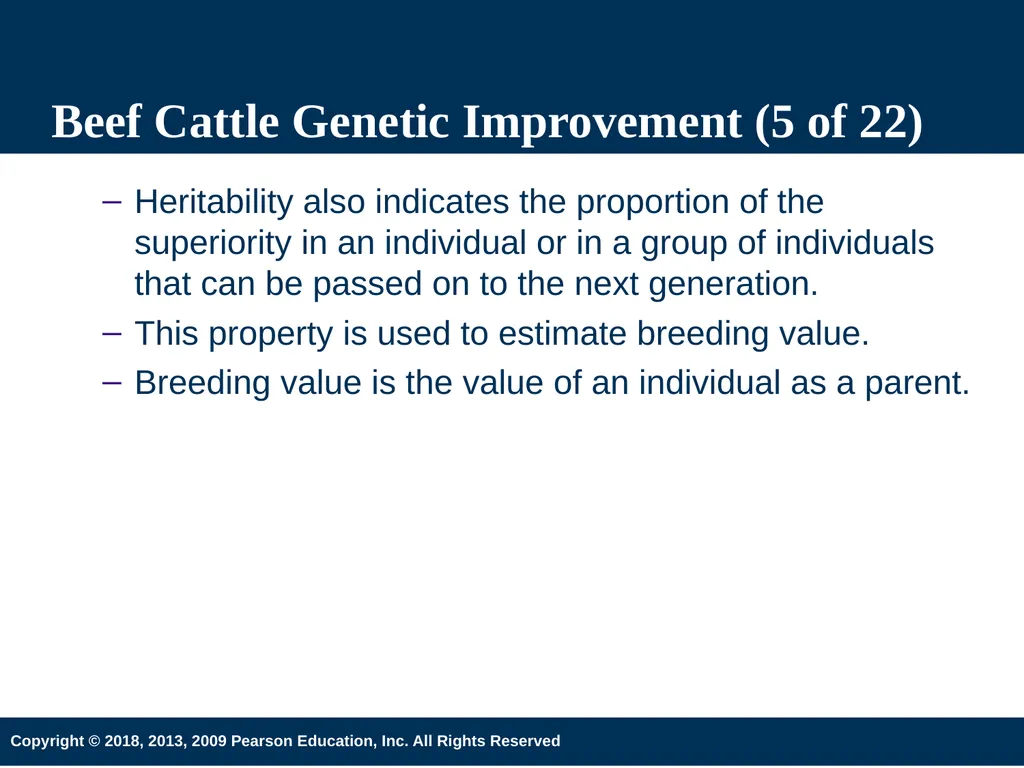 Beef Cattle Genetic Improvement (5 of 22)

– Heritability also indicates the proportion of the superiority in an individual or in a group of individuals that can be passed on to the next generation.

– This property is used to estimate breeding value.

– Breeding value is the value of an individual as a parent.

Copyright © 2018, 2013, 2009 Pearson Education, Inc. All Rights Reserved